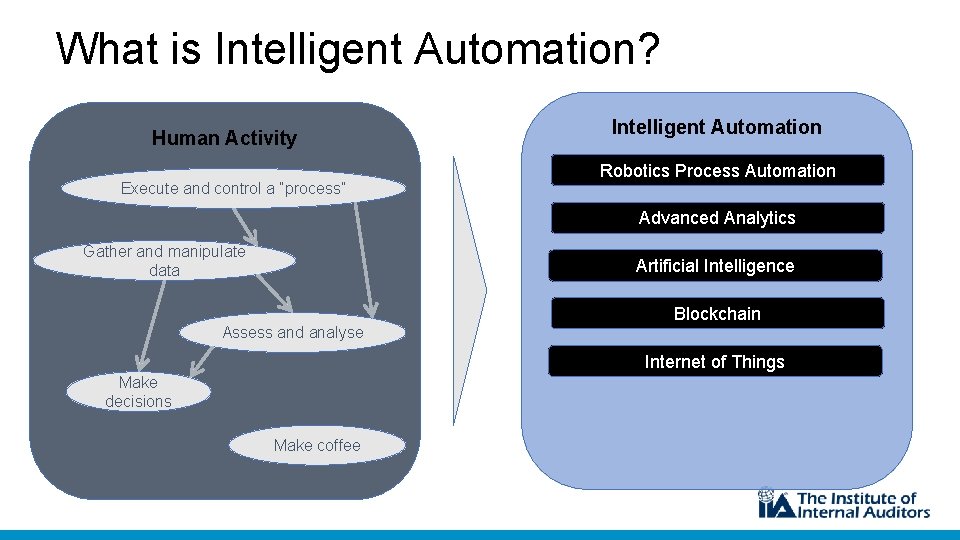 What is Intelligent Automation?

Human Activity

Execute and control a "process"

Gather and manipulate data

Assess and analyse

Make decisions

Make coffee

Intelligent Automation

Robotics Process Automation

Advanced Analytics

Artificial Intelligence

Blockchain

Internet of Things

IIA The Institute of Internal Auditors